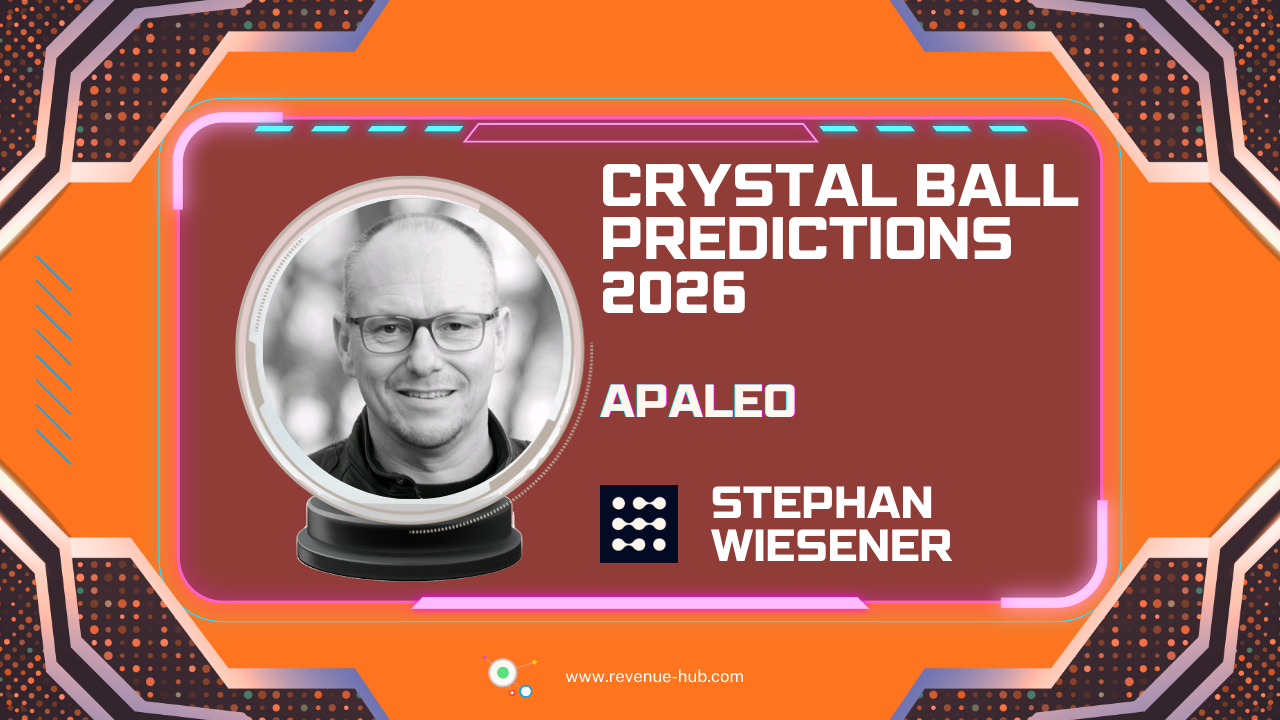 CRYSTAL BALL PREDICTIONS 2026

APALEO

STEPHAN WIESENER

www.revenue-hub.com